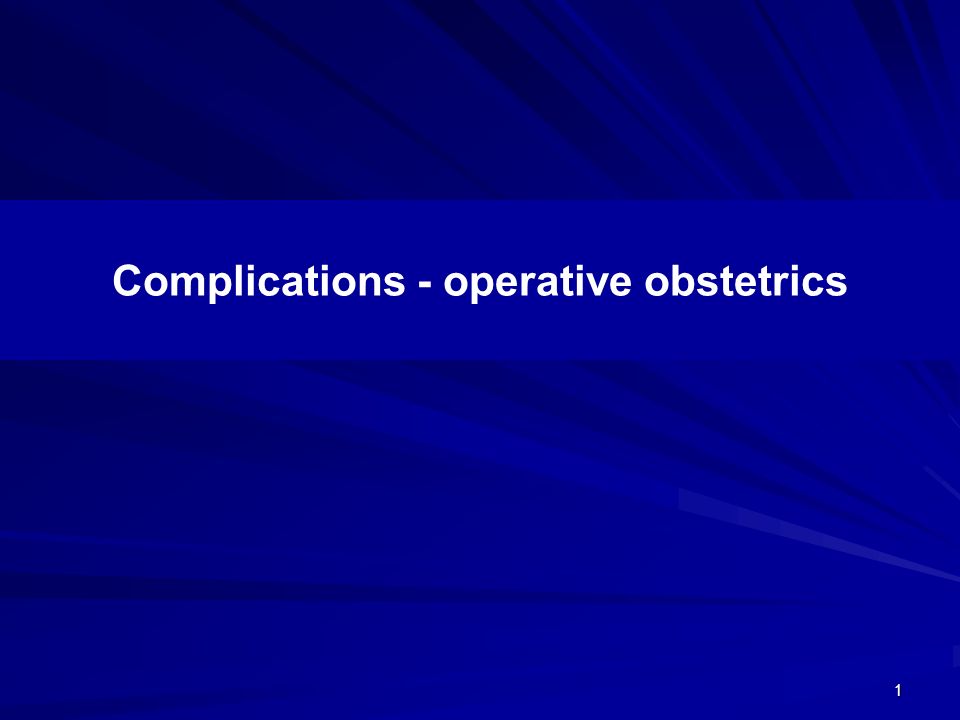 Complications - operative obstetrics

1